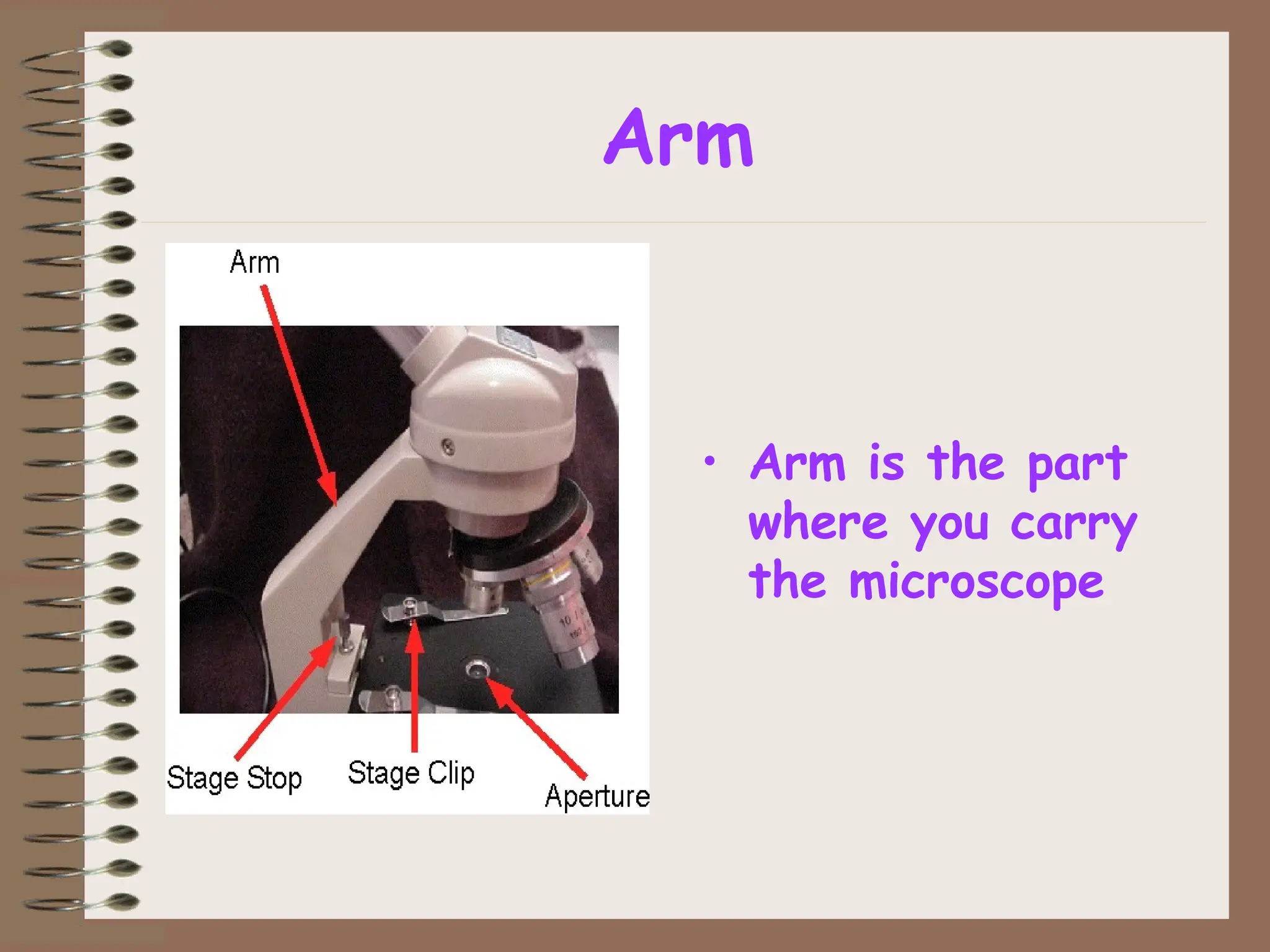 Arm

Arm

Stage Stop

Stage Clip

Aperture

• Arm is the part where you carry the microscope